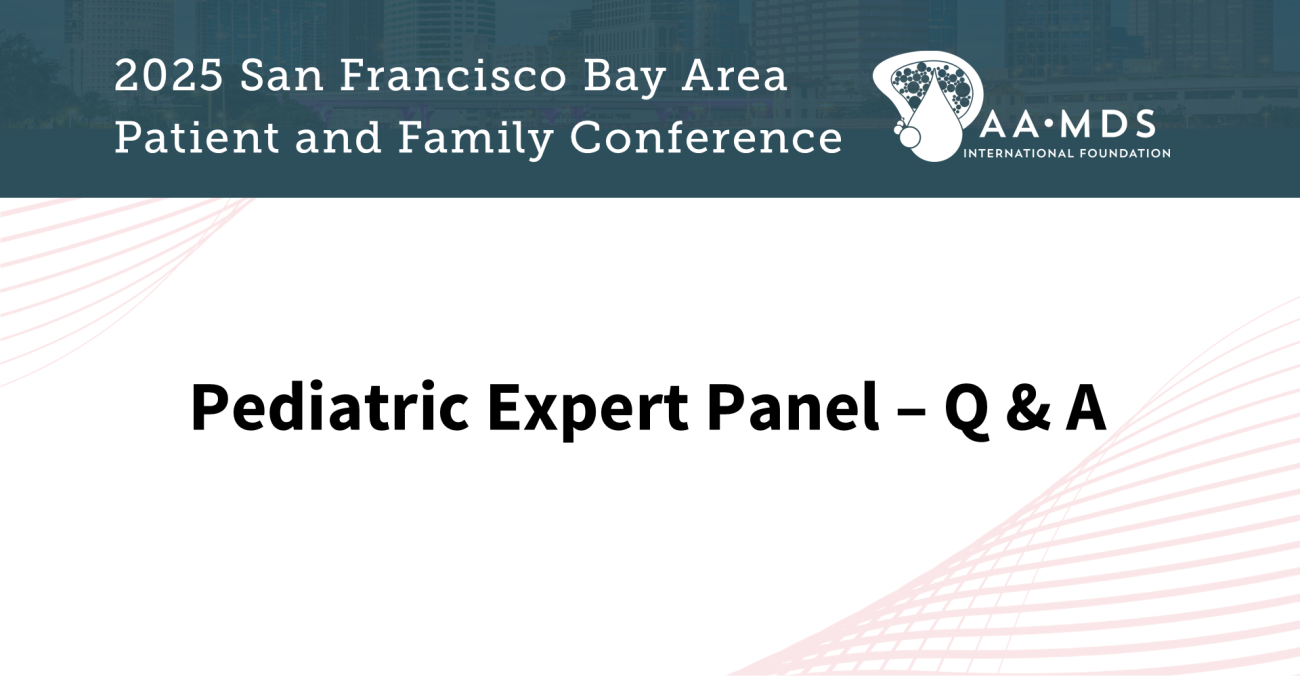 2025 San Francisco Bay Area
Patient and Family Conference

AA·MDS
INTERNATIONAL FOUNDATION

Pediatric Expert Panel – Q & A